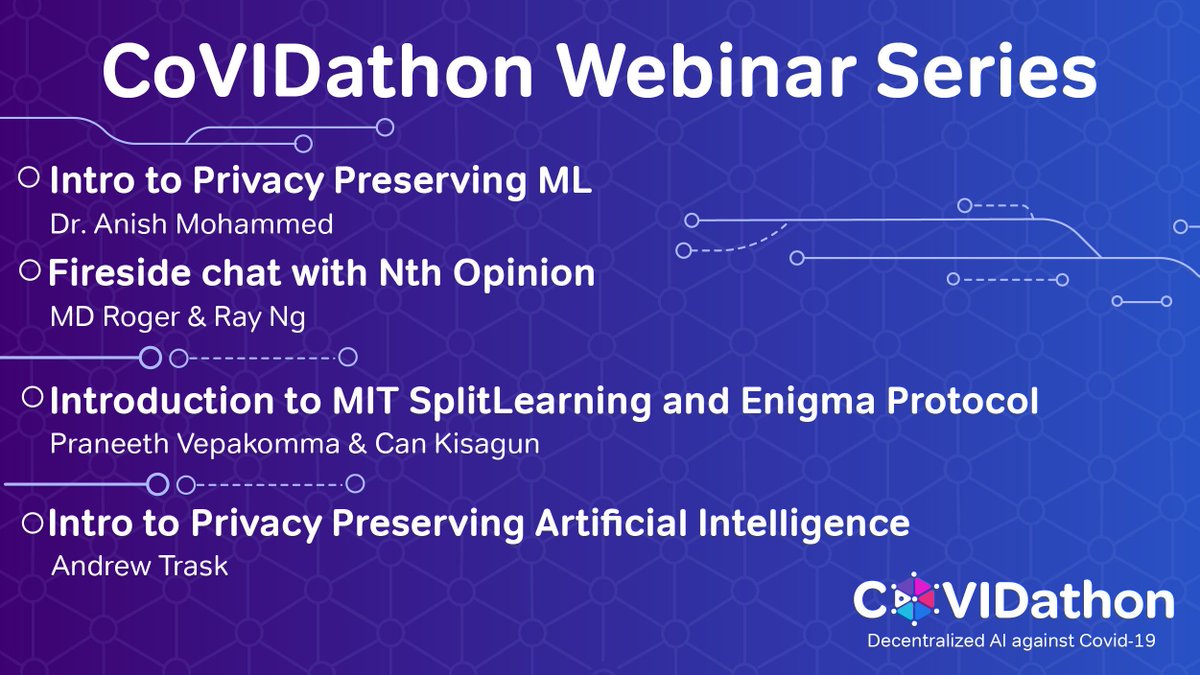 CoVIDathon Webinar Series

Intro to Privacy Preserving ML
Dr. Anish Mohammed

Fireside chat with Nth Opinion
MD Roger & Ray Ng

Introduction to MIT SplitLearning and Enigma Protocol
Praneeth Vepakomma & Can Kisagun

Intro to Privacy Preserving Artificial Intelligence
Andrew Trask

CoVIDathon
Decentralized AI against Covid-19